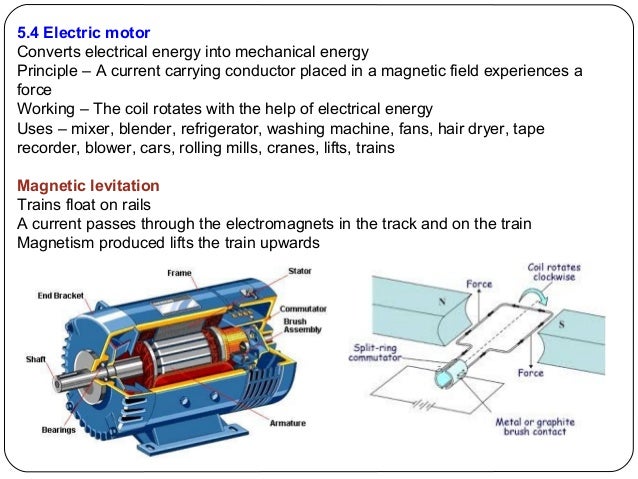 5.4 Electric motor
Converts electrical energy into mechanical energy
Principle – A current carrying conductor placed in a magnetic field experiences a force
Working – The coil rotates with the help of electrical energy
Uses – mixer, blender, refrigerator, washing machine, fans, hair dryer, tape recorder, blower, cars, rolling mills, cranes, lifts, trains

Magnetic levitation
Trains float on rails
A current passes through the electromagnets in the track and on the train
Magnetism produced lifts the train upwards

Frame
Stator
End Bracket
Commutator
Brush Assembly
Shaft
Bearings
Armature

Coil rotates clockwise
Force
N
S
Split-ring commutator
Force
Metal or graphite brush contact